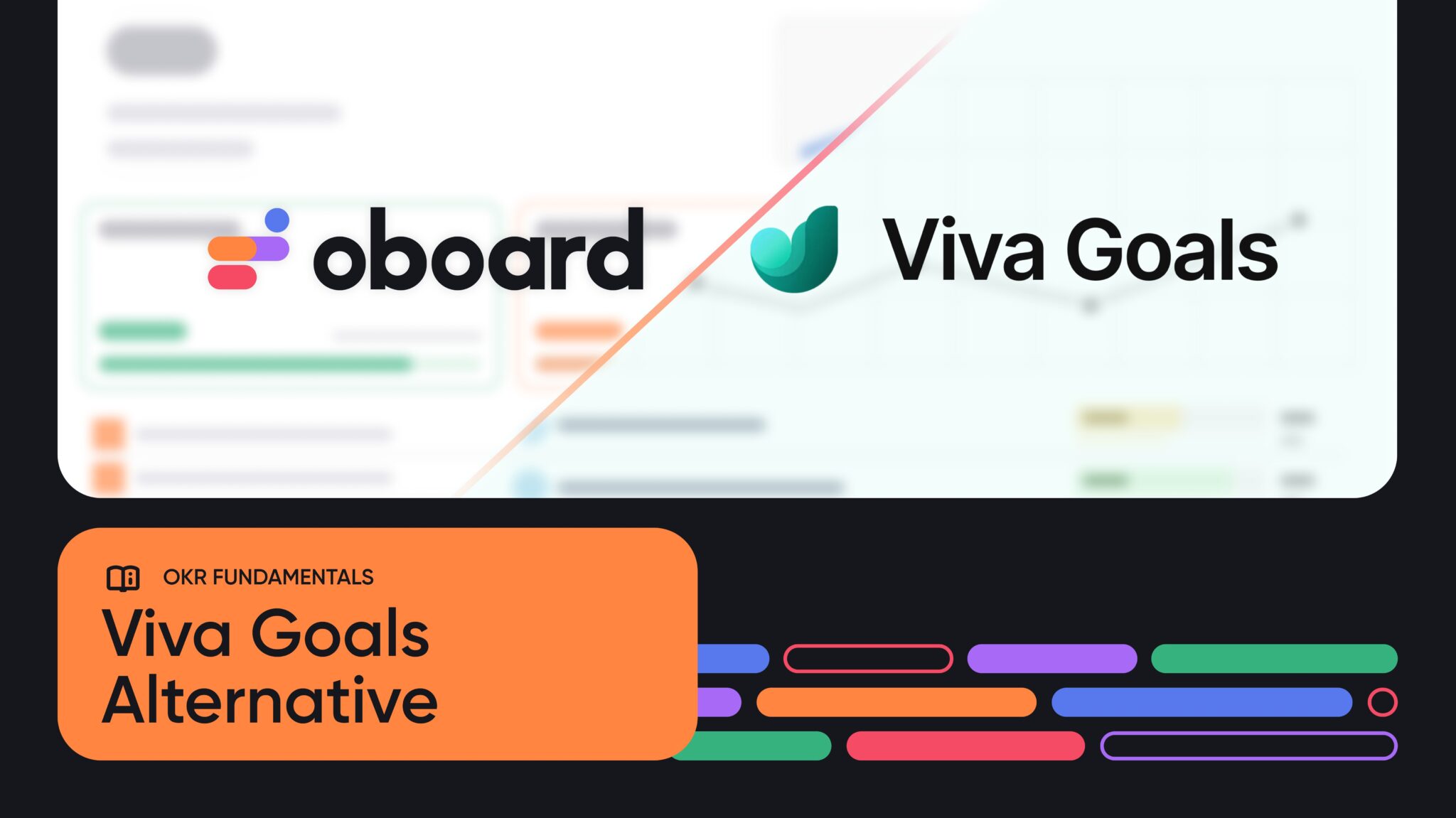 oboard

Viva Goals

OKR FUNDAMENTALS

Viva Goals Alternative